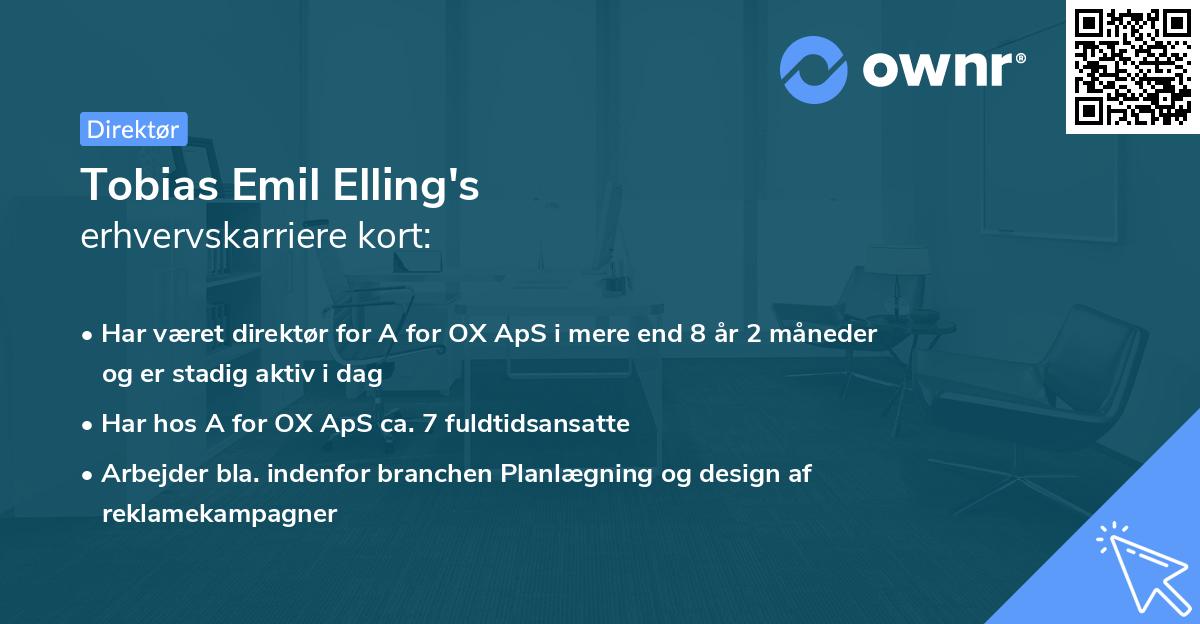 ownr®

Direktør

Tobias Emil Elling's
erhvervskarriere kort:

• Har været direktør for A for OX ApS i mere end 8 år 2 måneder og er stadig aktiv i dag
• Har hos A for OX ApS ca. 7 fuldtidsansatte
• Arbejder bla. indenfor branchen Planlægning og design af reklamekampagner